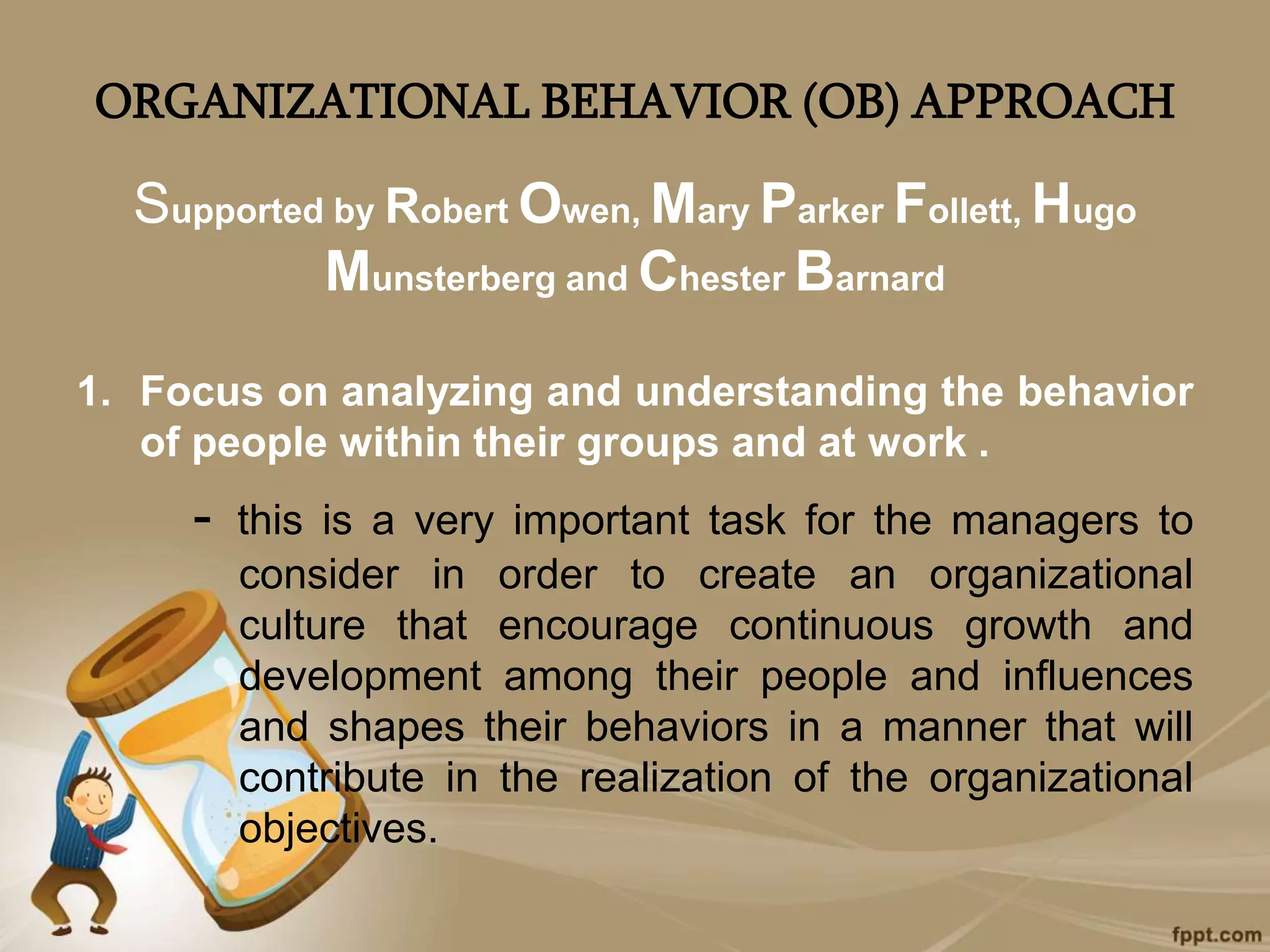 ORGANIZATIONAL BEHAVIOR (OB) APPROACH

Supported by Robert Owen, Mary Parker Follett, Hugo Munsterberg and Chester Barnard

1. Focus on analyzing and understanding the behavior of people within their groups and at work .

- this is a very important task for the managers to consider in order to create an organizational culture that encourage continuous growth and development among their people and influences and shapes their behaviors in a manner that will contribute in the realization of the organizational objectives.

fppt.com